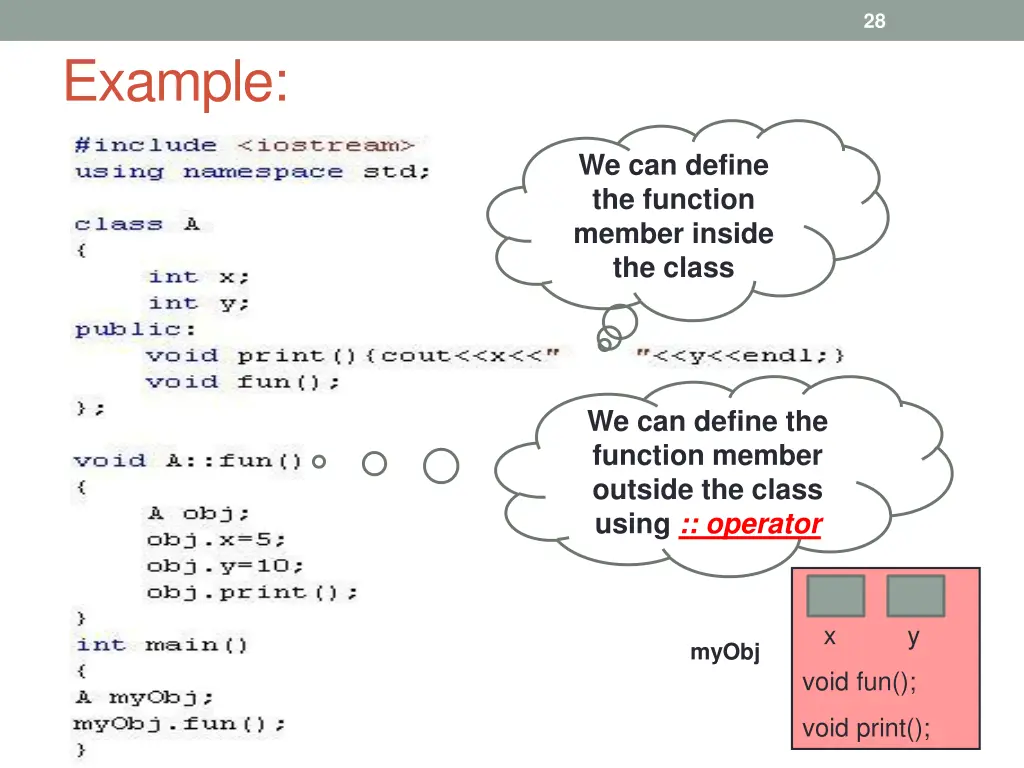 28

Example:

#include <iostream>
using namespace std;

class A
{
int x;
int y;
public:
void print(){cout<<x<<"    "<<y<<endl;}
void fun();
};

void A::fun()
{
A obj;
obj.x=5;
obj.y=10;
obj.print();
}
int main()
{
A myObj;
myObj.fun();
}

We can define the function member inside the class

We can define the function member outside the class using :: operator

myObj

x y

void fun();

void print();